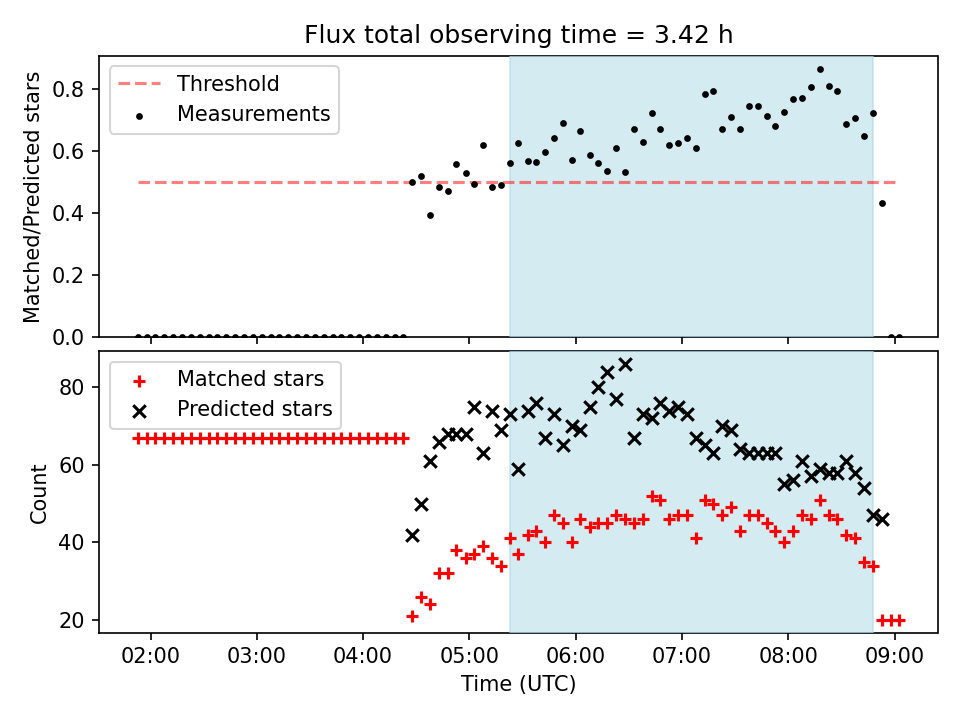 Flux total observing time = 3.42 h

Threshold
Measurements

Matched/Predicted stars

0.8
0.6
0.4
0.2
0.0

Matched stars
Predicted stars

Count

80
60
40
20

02:00
03:00
04:00
05:00
06:00
07:00
08:00
09:00

Time (UTC)